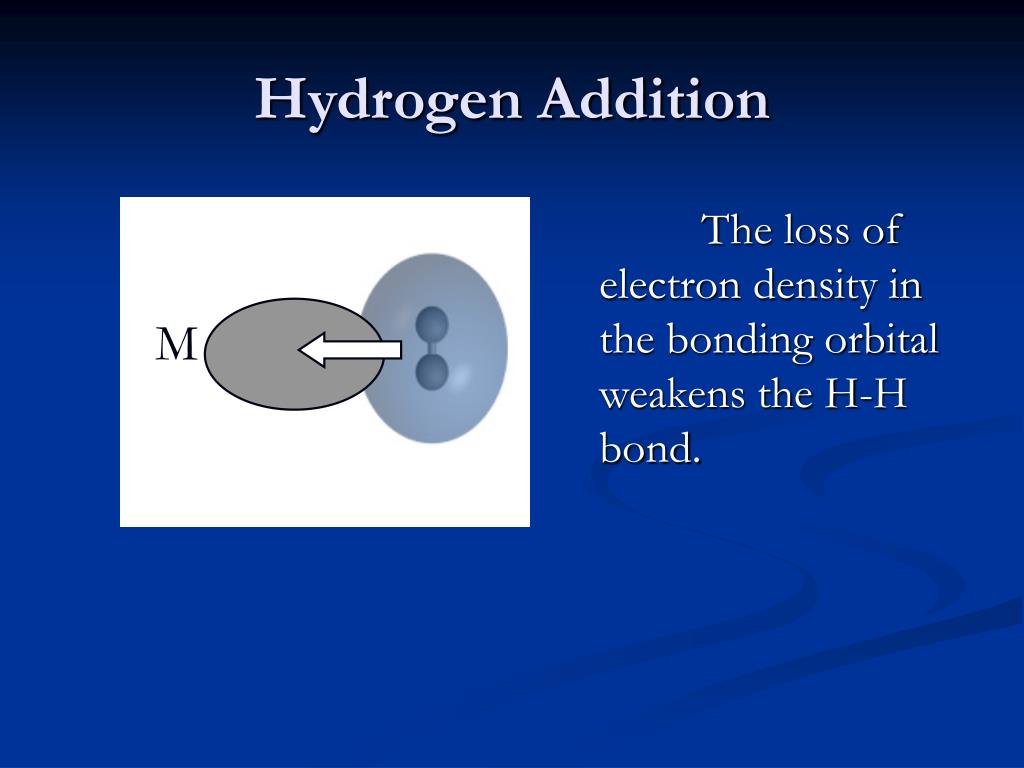 Hydrogen Addition

M

The loss of electron density in the bonding orbital weakens the H-H bond.